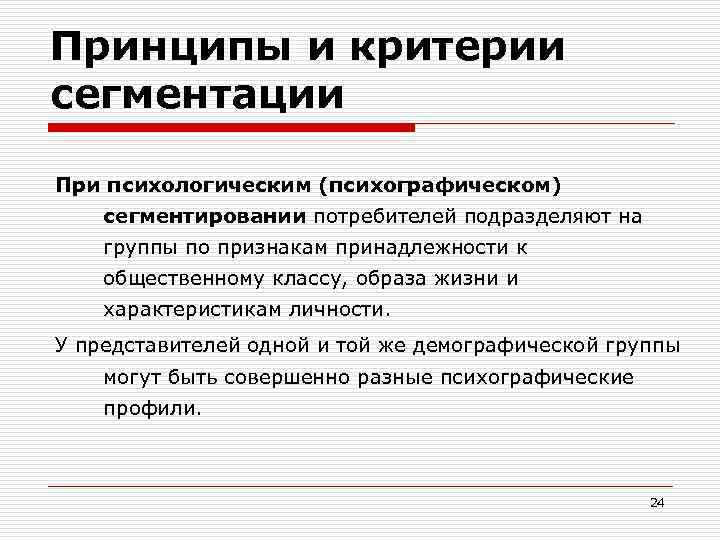 Принципы и критерии сегментации

При психологическим (психографическом) сегментировании потребителей подразделяют на группы по признакам принадлежности к общественному классу, образа жизни и характеристикам личности.

У представителей одной и той же демографической группы могут быть совершенно разные психографические профили.

24